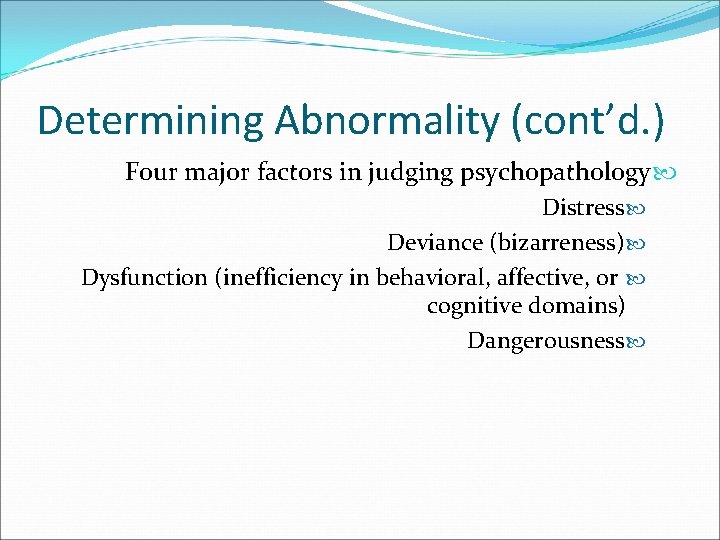 Determining Abnormality (cont’d.)

Four major factors in judging psychopathology

Distress

Deviance (bizarreness)

Dysfunction (inefficiency in behavioral, affective, or cognitive domains)

Dangerousness